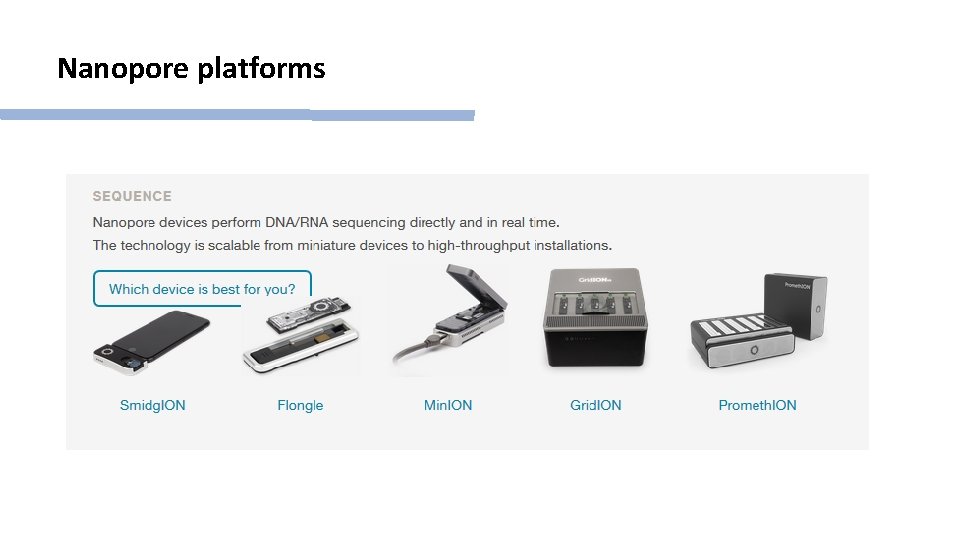 Nanopore platforms

SEQUENCE

Nanopore devices perform DNA/RNA sequencing directly and in real time.

The technology is scalable from miniature devices to high-throughput installations.

Which device is best for you?

GridION

PromethION

SmidgION

Flongle

MinION

GridION

PromethION